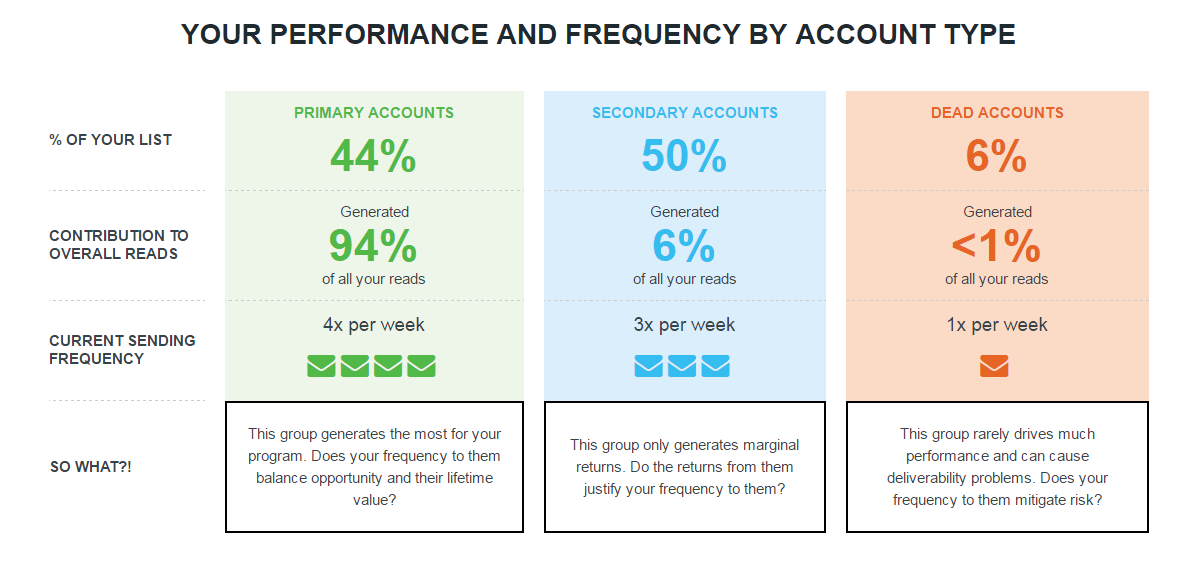 YOUR PERFORMANCE AND FREQUENCY BY ACCOUNT TYPE

| | PRIMARY ACCOUNTS | SECONDARY ACCOUNTS | DEAD ACCOUNTS |
|---|---|---|---|
| % OF YOUR LIST | 44% | 50% | 6% |
| CONTRIBUTION TO OVERALL READS | Generated 94% of all your reads | Generated 6% of all your reads | Generated <1% of all your reads |
| CURRENT SENDING FREQUENCY | 4x per week | 3x per week | 1x per week |
| SO WHAT?! | This group generates the most for your program. Does your frequency to them balance opportunity and their lifetime value? | This group only generates marginal returns. Do the returns from them justify your frequency to them? | This group rarely drives much performance and can cause deliverability problems. Does your frequency to them mitigate risk? |